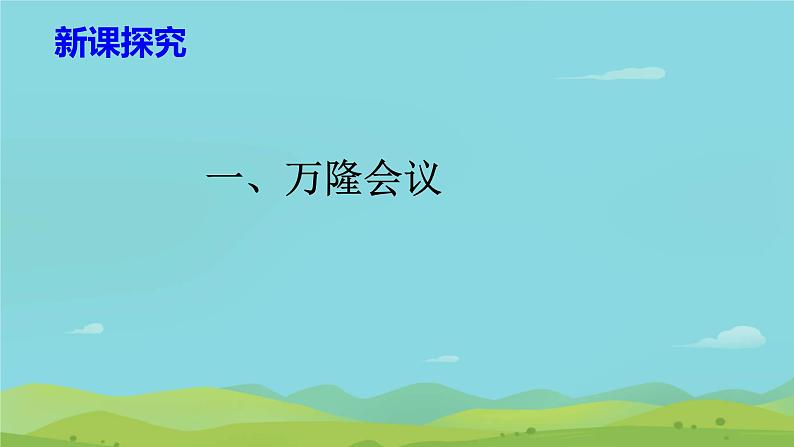 新课探究

一、万隆会议